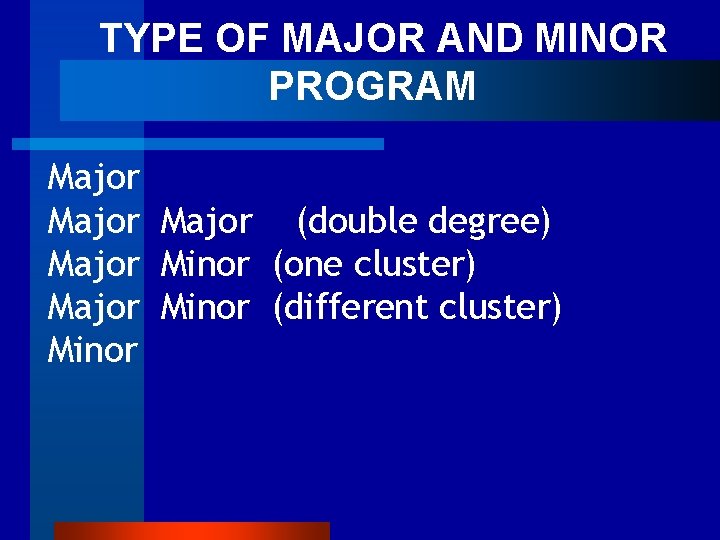 TYPE OF MAJOR AND MINOR PROGRAM

Major
Major Major (double degree)
Major Minor (one cluster)
Major Minor (different cluster)
Minor